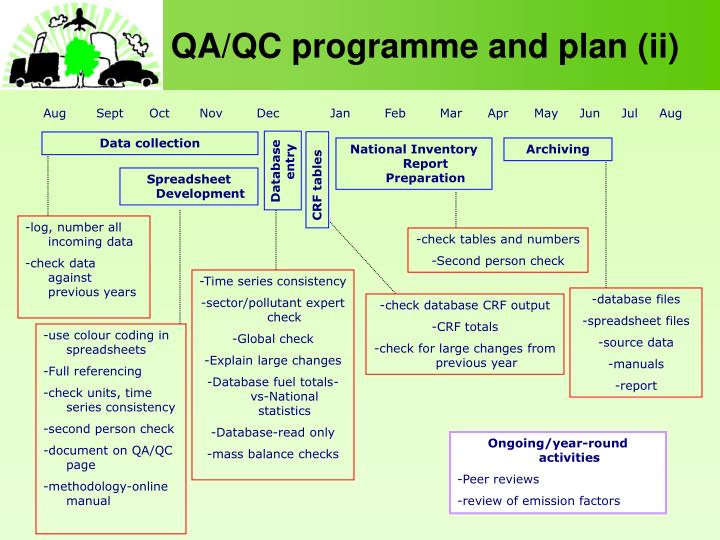 QA/QC programme and plan (ii)

Aug Sept Oct Nov Dec Jan Feb Mar Apr May Jun Jul Aug

Data collection

Spreadsheet Development

Database entry

CRF tables

National Inventory Report Preparation

Archiving

-log, number all incoming data

-check data against previous years

-use colour coding in spreadsheets

-Full referencing

-check units, time series consistency

-second person check

-document on QA/QC page

-methodology-online manual

-Time series consistency

-sector/pollutant expert check

-Global check

-Explain large changes

-Database fuel totals- vs-National statistics

-Database-read only

-mass balance checks

-check tables and numbers

-Second person check

-check database CRF output

-CRF totals

-check for large changes from previous year

-database files

-spreadsheet files

-source data

-manuals

-report

Ongoing/year-round activities

-Peer reviews

-review of emission factors